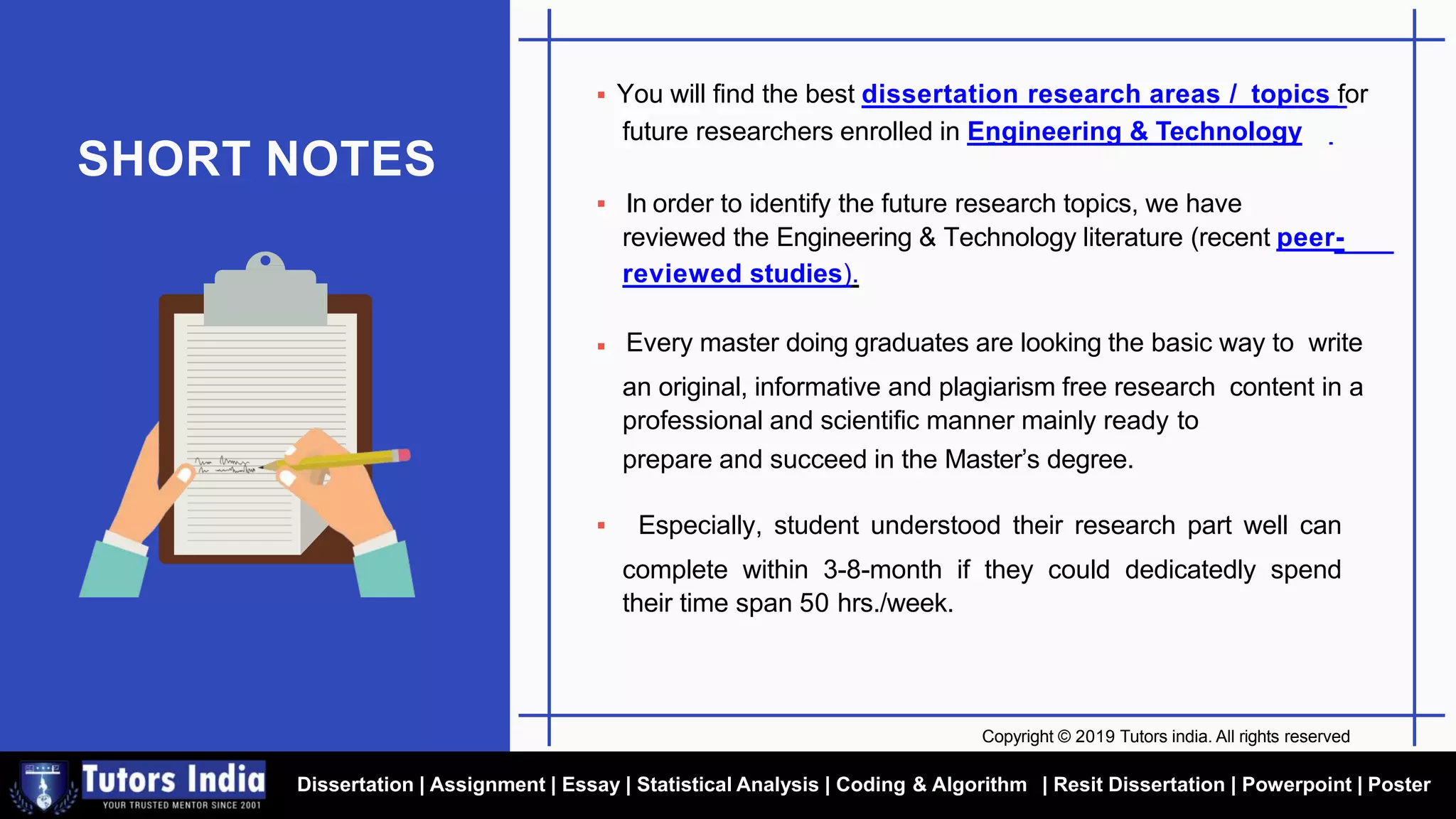 SHORT NOTES

▪ You will find the best dissertation research areas / topics for future researchers enrolled in Engineering & Technology .

▪ In order to identify the future research topics, we have reviewed the Engineering & Technology literature (recent peer-reviewed studies).

▪ Every master doing graduates are looking the basic way to write an original, informative and plagiarism free research content in a professional and scientific manner mainly ready to prepare and succeed in the Master's degree.

▪ Especially, student understood their research part well can complete within 3-8-month if they could dedicatedly spend their time span 50 hrs./week.

Copyright © 2019 Tutors india. All rights reserved

Tutors India
YOUR TRUSTED MENTOR SINCE 2001

Dissertation | Assignment | Essay | Statistical Analysis | Coding & Algorithm | Resit Dissertation | Powerpoint | Poster